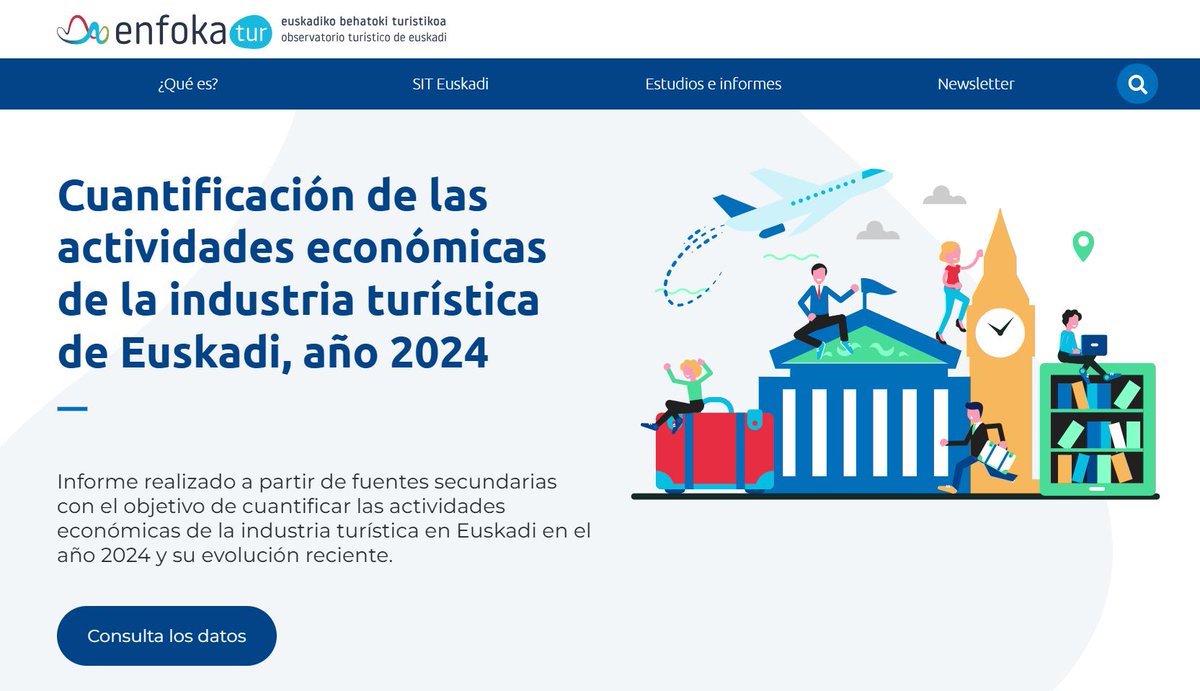 enfoka tur
euskadiko behatoki turistikoa
observatorio turístico de euskadi

¿Qué es?
SIT Euskadi
Estudios e informes
Newsletter

Cuantificación de las actividades económicas de la industria turística de Euskadi, año 2024

Informe realizado a partir de fuentes secundarias con el objetivo de cuantificar las actividades económicas de la industria turística en Euskadi en el año 2024 y su evolución reciente.

Consulta los datos